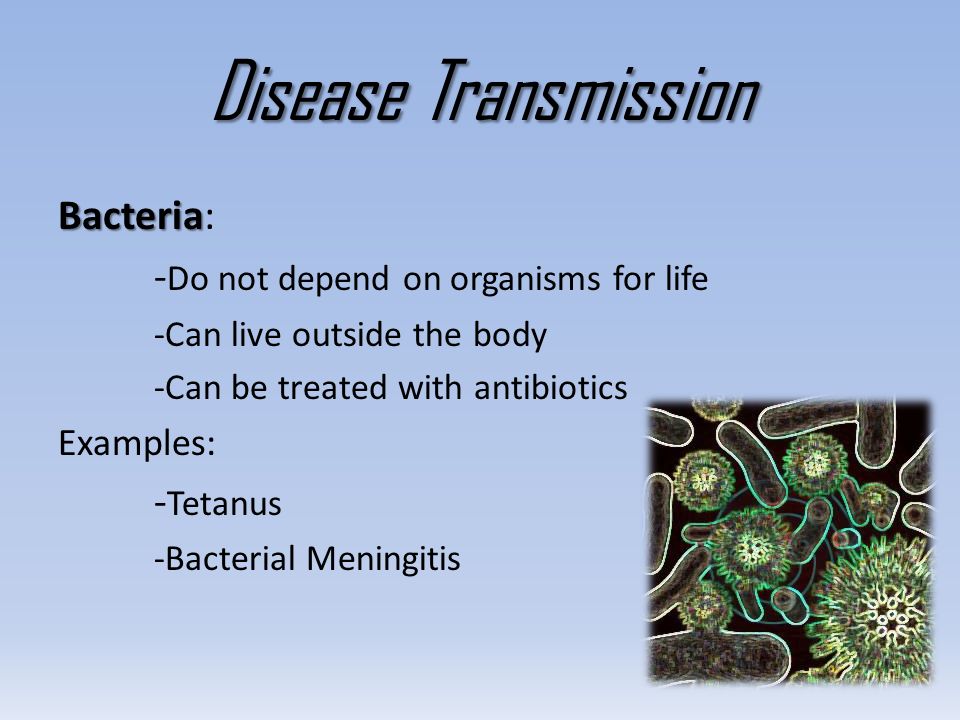 Disease Transmission

Bacteria:

-Do not depend on organisms for life

-Can live outside the body

-Can be treated with antibiotics

Examples:

-Tetanus

-Bacterial Meningitis